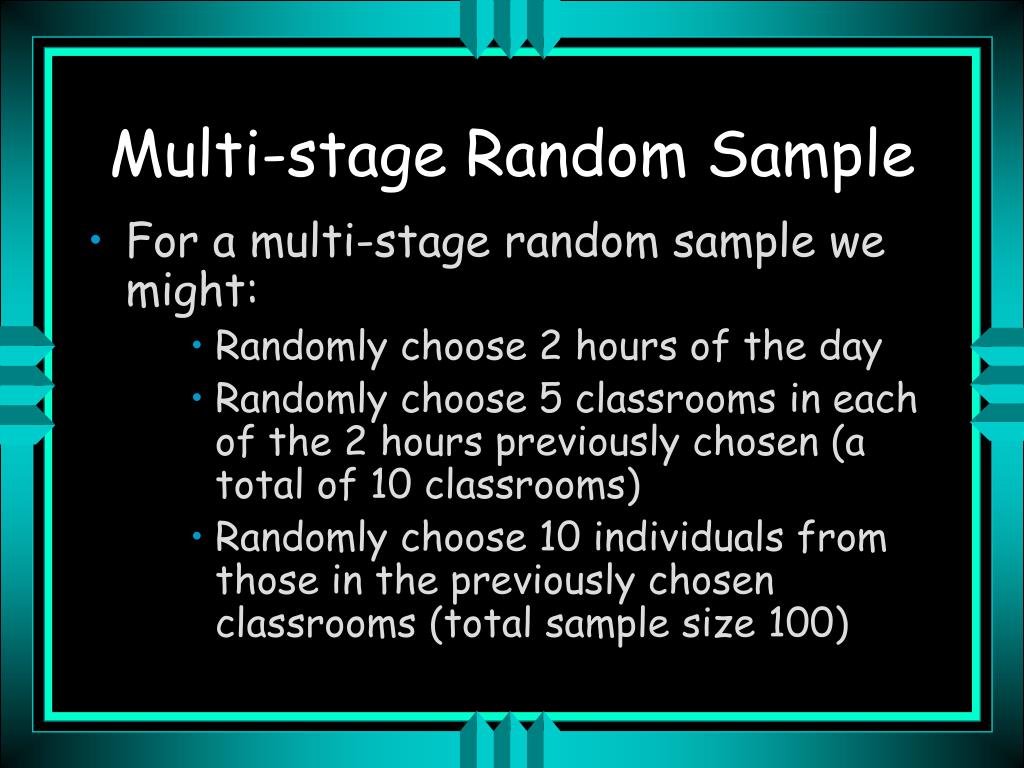 Multi-stage Random Sample

• For a multi-stage random sample we might:
  • Randomly choose 2 hours of the day
  • Randomly choose 5 classrooms in each of the 2 hours previously chosen (a total of 10 classrooms)
  • Randomly choose 10 individuals from those in the previously chosen classrooms (total sample size 100)